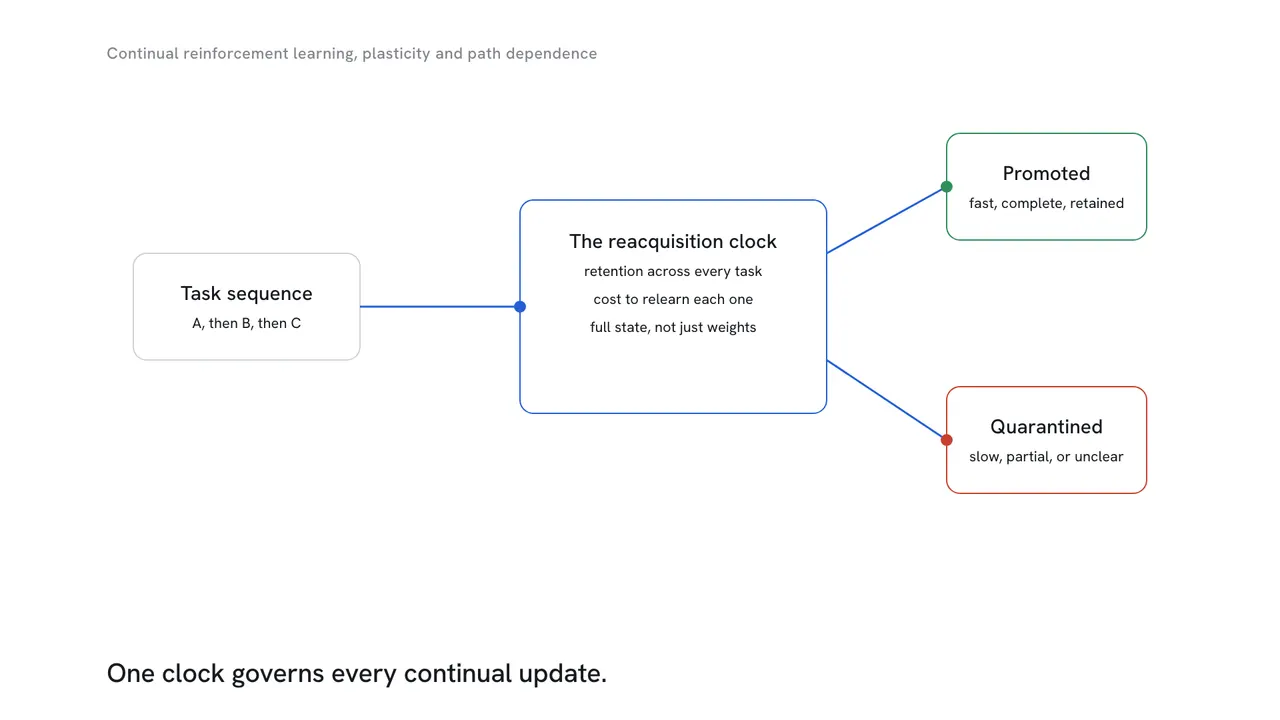 Continual reinforcement learning, plasticity and path dependence

Task sequence
A, then B, then C

The reacquisition clock
retention across every task
cost to relearn each one
full state, not just weights

Promoted
fast, complete, retained

Quarantined
slow, partial, or unclear

One clock governs every continual update.